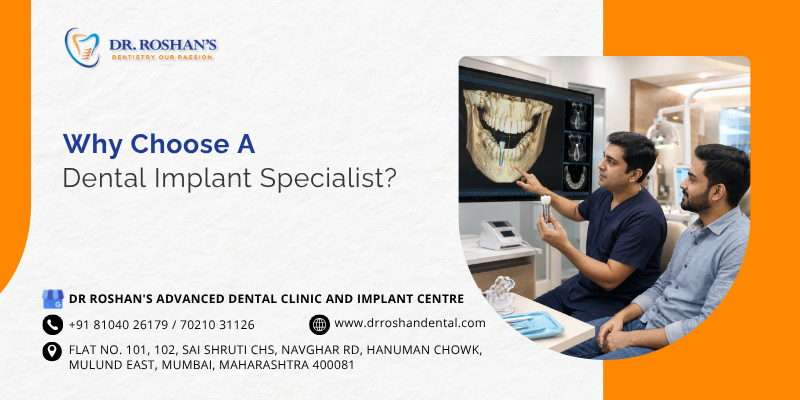 DR. ROSHAN'S
DENTISTRY OUR PASSION

Why Choose A
Dental Implant Specialist?

DR ROSHAN'S ADVANCED DENTAL CLINIC AND IMPLANT CENTRE

+91 81040 26179 / 70210 31126

www.drroshandental.com

FLAT NO. 101, 102, SAI SHRUTI CHS, NAVGHAR RD, HANUMAN CHOWK, MULUND EAST, MUMBAI, MAHARASHTRA 400081